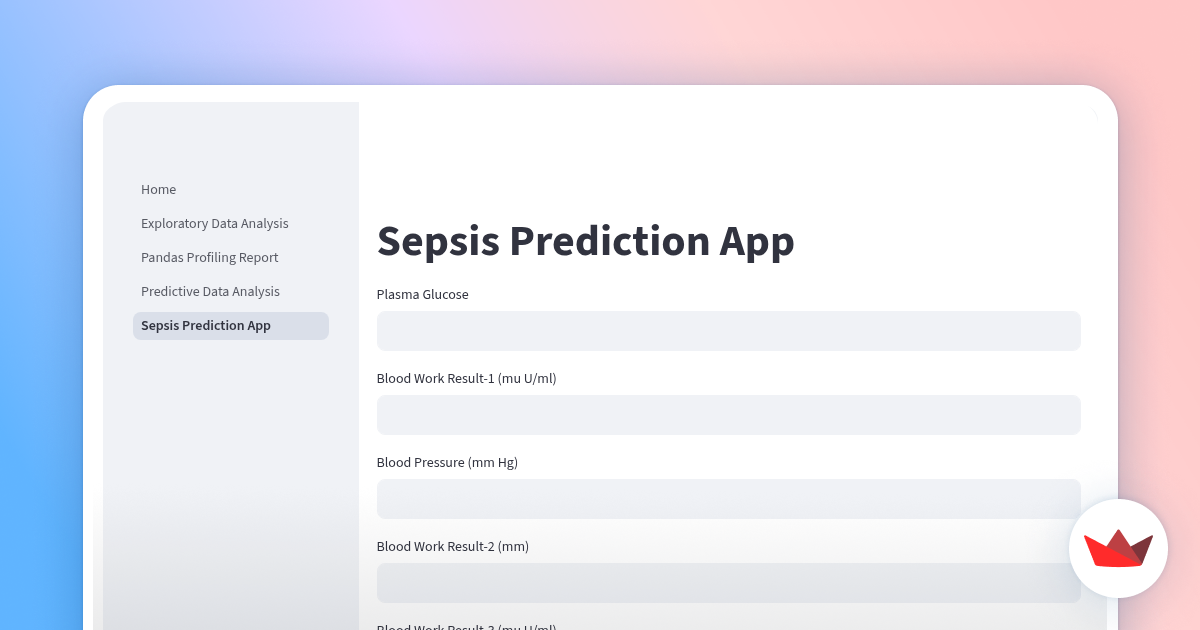 Home
Exploratory Data Analysis
Pandas Profiling Report
Predictive Data Analysis
Sepsis Prediction App

Sepsis Prediction App

Plasma Glucose

Blood Work Result-1 (mu U/ml)

Blood Pressure (mm Hg)

Blood Work Result-2 (mm)

Blood Work Result-3 (mu U/ml)